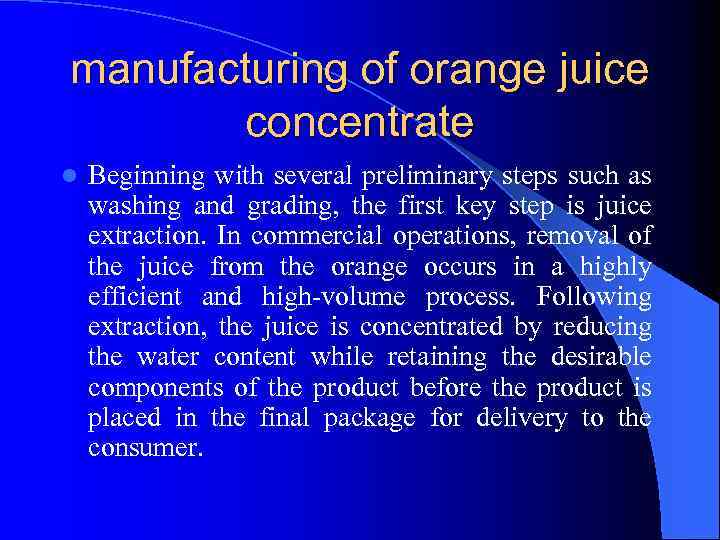 manufacturing of orange juice concentrate

Beginning with several preliminary steps such as washing and grading, the first key step is juice extraction. In commercial operations, removal of the juice from the orange occurs in a highly efficient and high-volume process. Following extraction, the juice is concentrated by reducing the water content while retaining the desirable components of the product before the product is placed in the final package for delivery to the consumer.